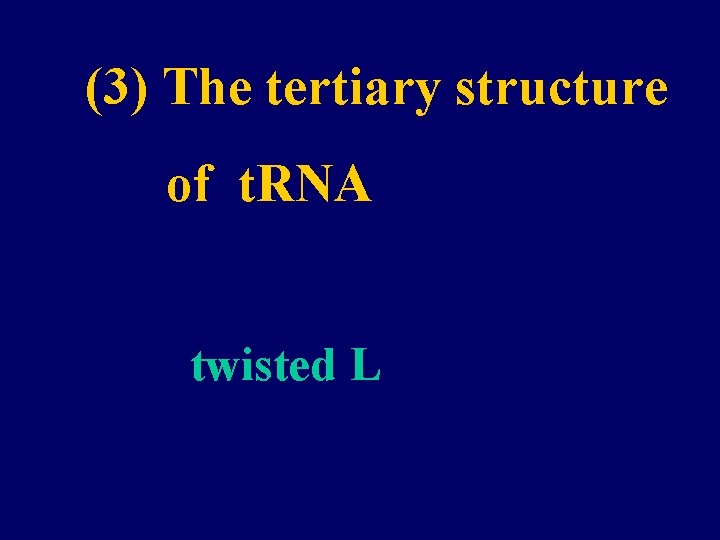 (3) The tertiary structure of tRNA

twisted L